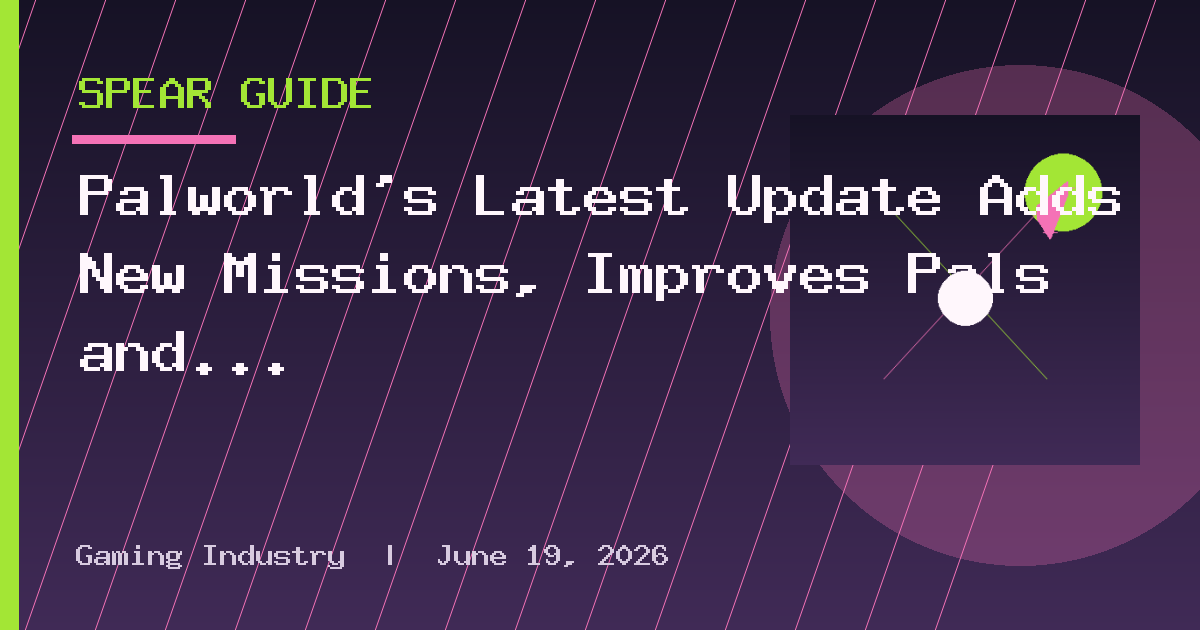 SPEAR GUIDE

Palworld's Latest Update Adds New Missions, Improves Pals and...

Gaming Industry | June 19, 2026